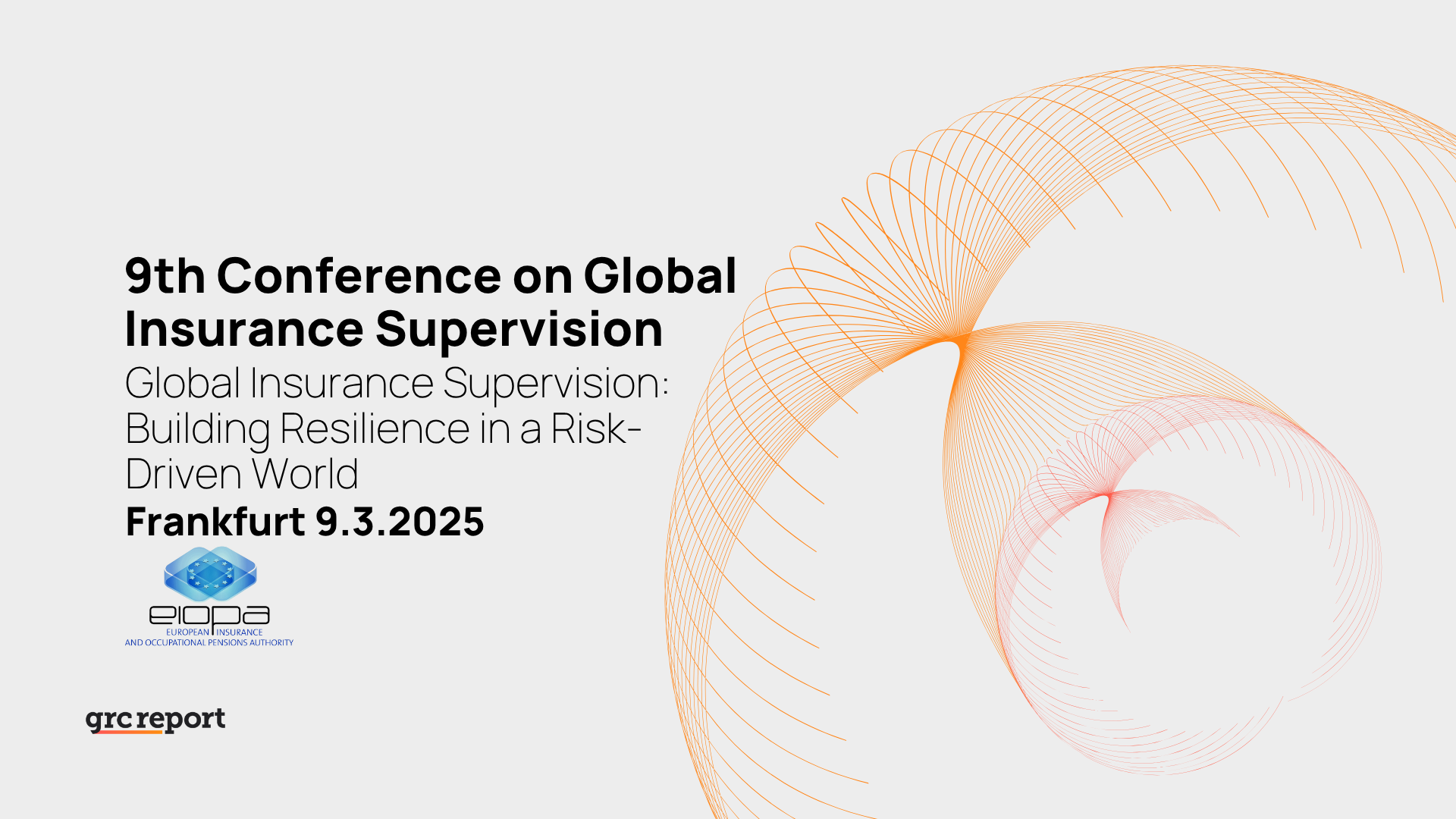 9th Conference on Global Insurance Supervision

Global Insurance Supervision: Building Resilience in a Risk-Driven World

Frankfurt 9.3.2025

eiopa
EUROPEAN INSURANCE
AND OCCUPATIONAL PENSIONS AUTHORITY

grc report